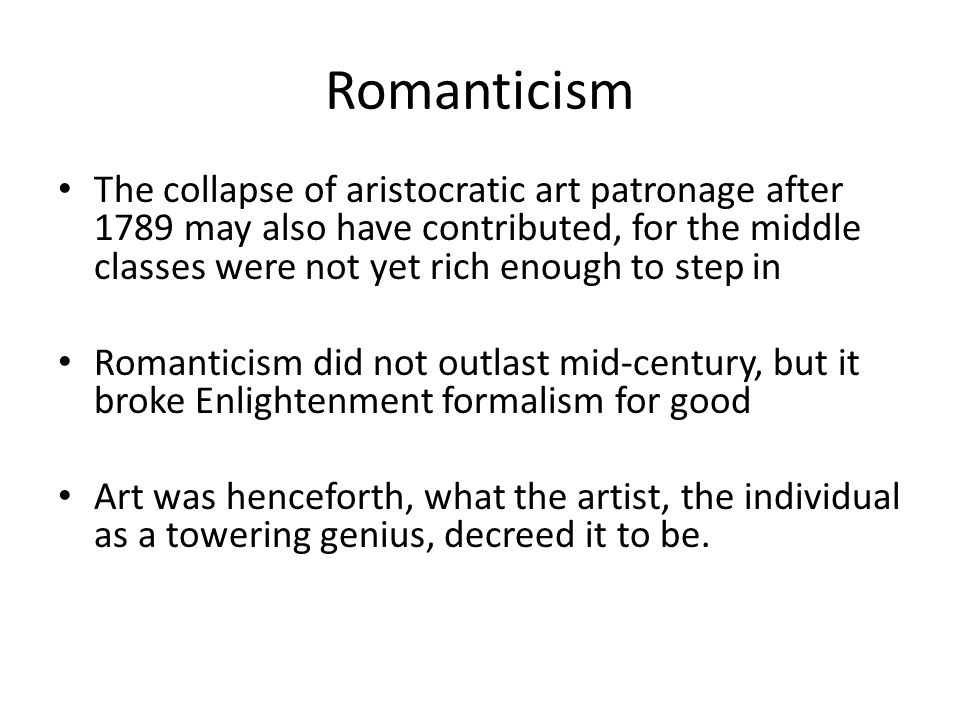 Romanticism

• The collapse of aristocratic art patronage after 1789 may also have contributed, for the middle classes were not yet rich enough to step in

• Romanticism did not outlast mid-century, but it broke Enlightenment formalism for good

• Art was henceforth, what the artist, the individual as a towering genius, decreed it to be.